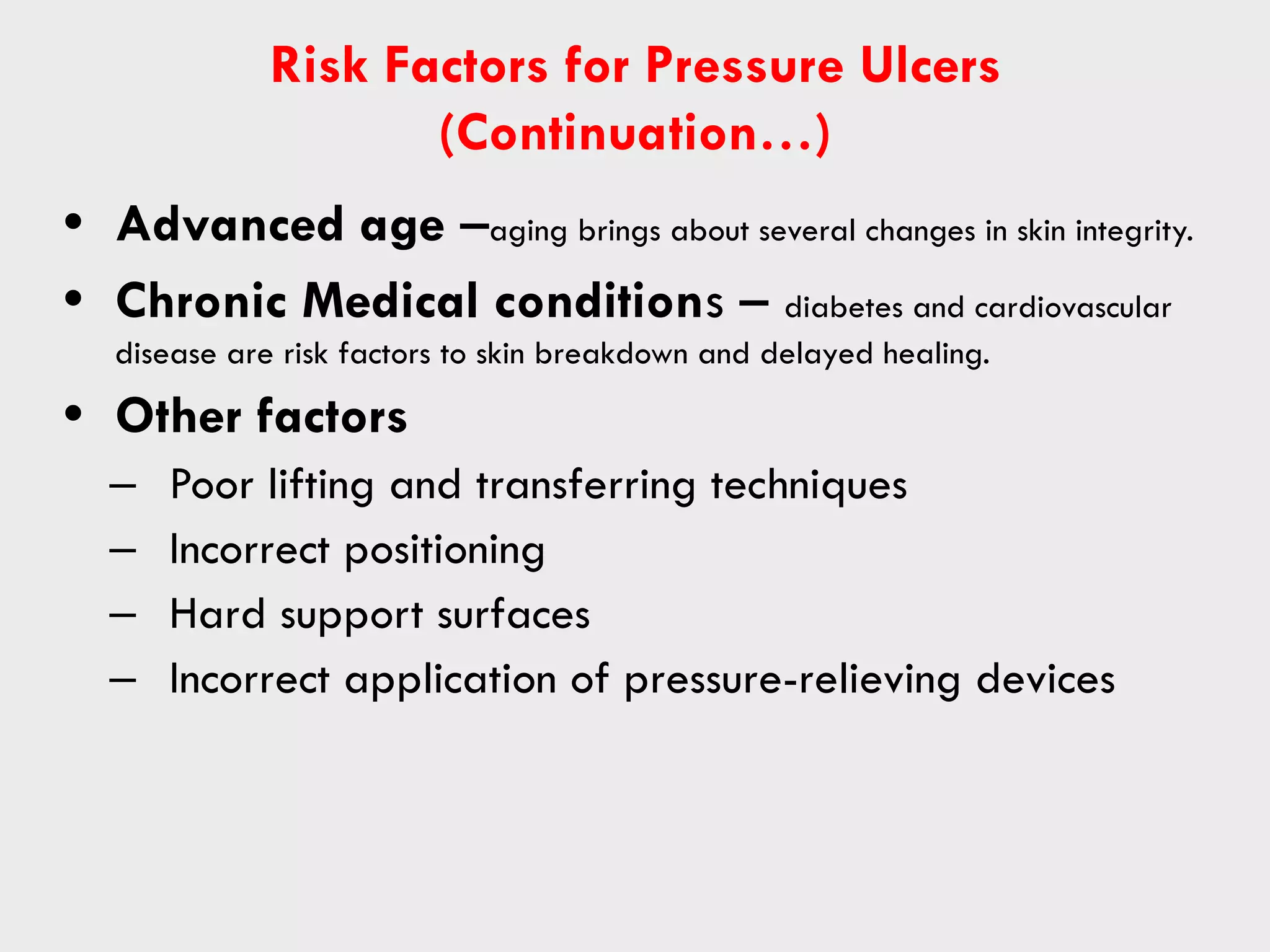 Risk Factors for Pressure Ulcers (Continuation…)

• Advanced age –aging brings about several changes in skin integrity.
• Chronic Medical conditions – diabetes and cardiovascular disease are risk factors to skin breakdown and delayed healing.
• Other factors
– Poor lifting and transferring techniques
– Incorrect positioning
– Hard support surfaces
– Incorrect application of pressure-relieving devices